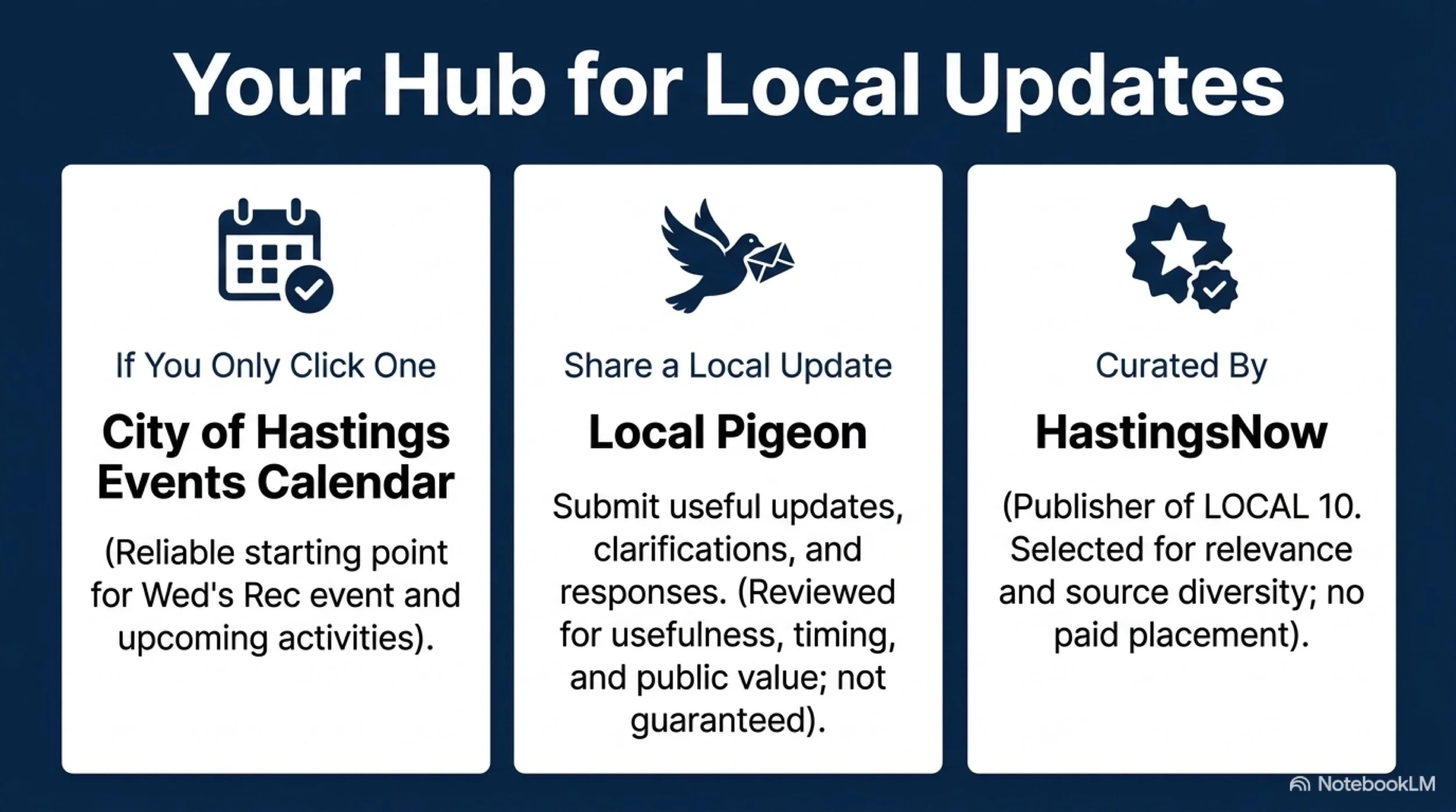 Your Hub for Local Updates

If You Only Click One

City of Hastings Events Calendar

(Reliable starting point for Wed's Rec event and upcoming activities).

Share a Local Update

Local Pigeon

Submit useful updates, clarifications, and responses. (Reviewed for usefulness, timing, and public value; not guaranteed).

Curated By

HastingsNow

(Publisher of LOCAL 10. Selected for relevance and source diversity; no paid placement).

NotebookLM